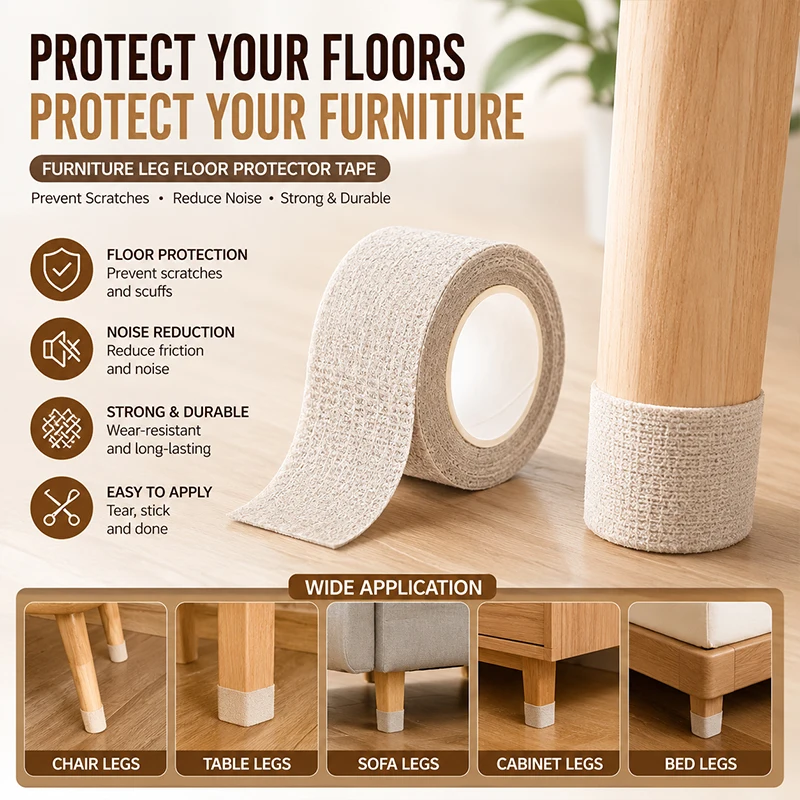 PROTECT YOUR FLOORS
PROTECT YOUR FURNITURE

FURNITURE LEG FLOOR PROTECTOR TAPE

Prevent Scratches • Reduce Noise • Strong & Durable

FLOOR PROTECTION
Prevent scratches and scuffs

NOISE REDUCTION
Reduce friction and noise

STRONG & DURABLE
Wear-resistant and long-lasting

EASY TO APPLY
Tear, stick and done

WIDE APPLICATION

CHAIR LEGS

TABLE LEGS

SOFA LEGS

CABINET LEGS

BED LEGS